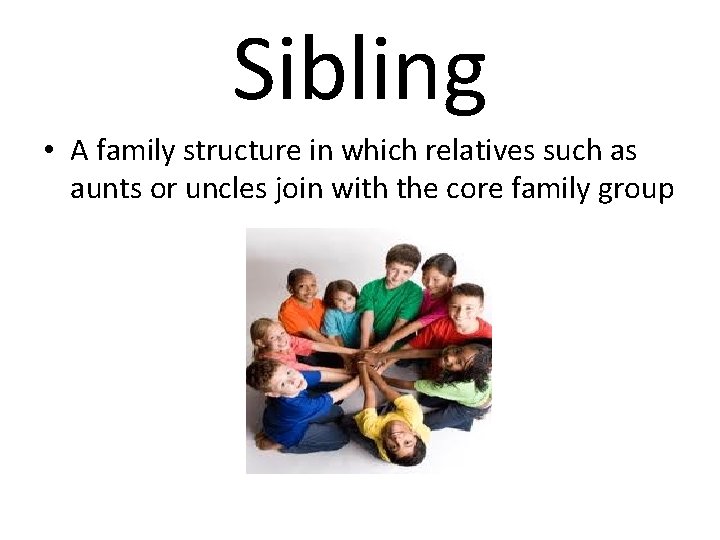 Sibling

• A family structure in which relatives such as aunts or uncles join with the core family group